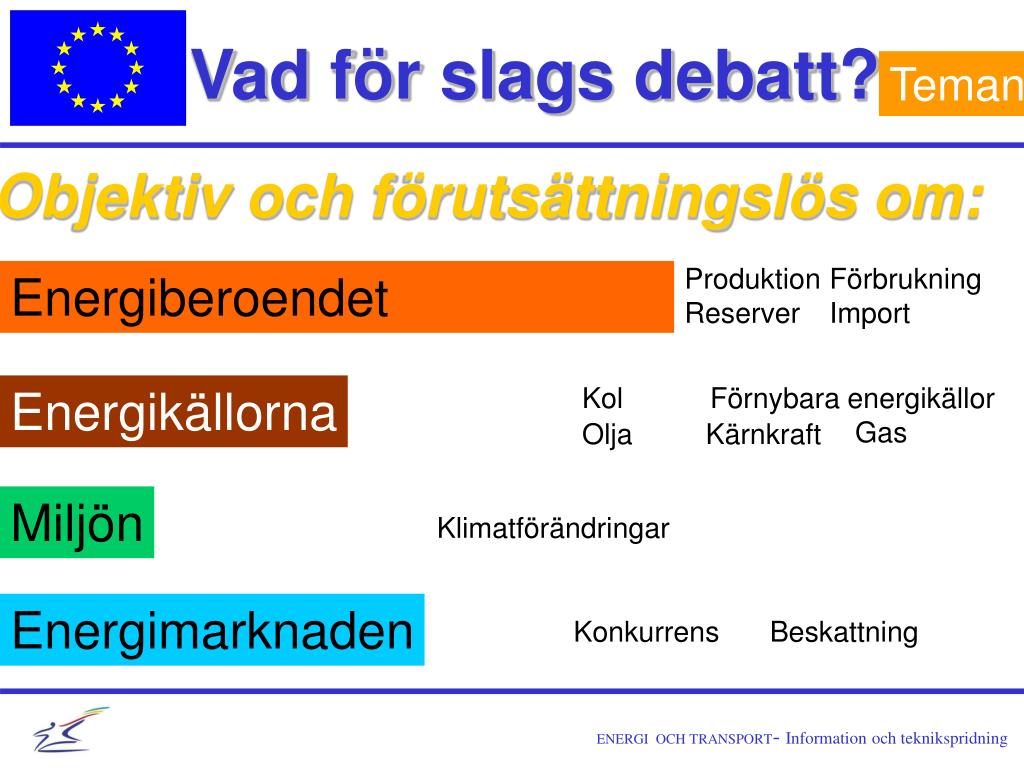 Vad för slags debatt?

Teman

Objektiv och förutsättningslös om:

Energiberoendet

Produktion Förbrukning
Reserver Import

Energikällorna

Kol Förnybara energikällor
Olja Kärnkraft Gas

Miljön

Klimatförändringar

Energimarknaden

Konkurrens Beskattning

ENERGI OCH TRANSPORT- Information och teknikspridning